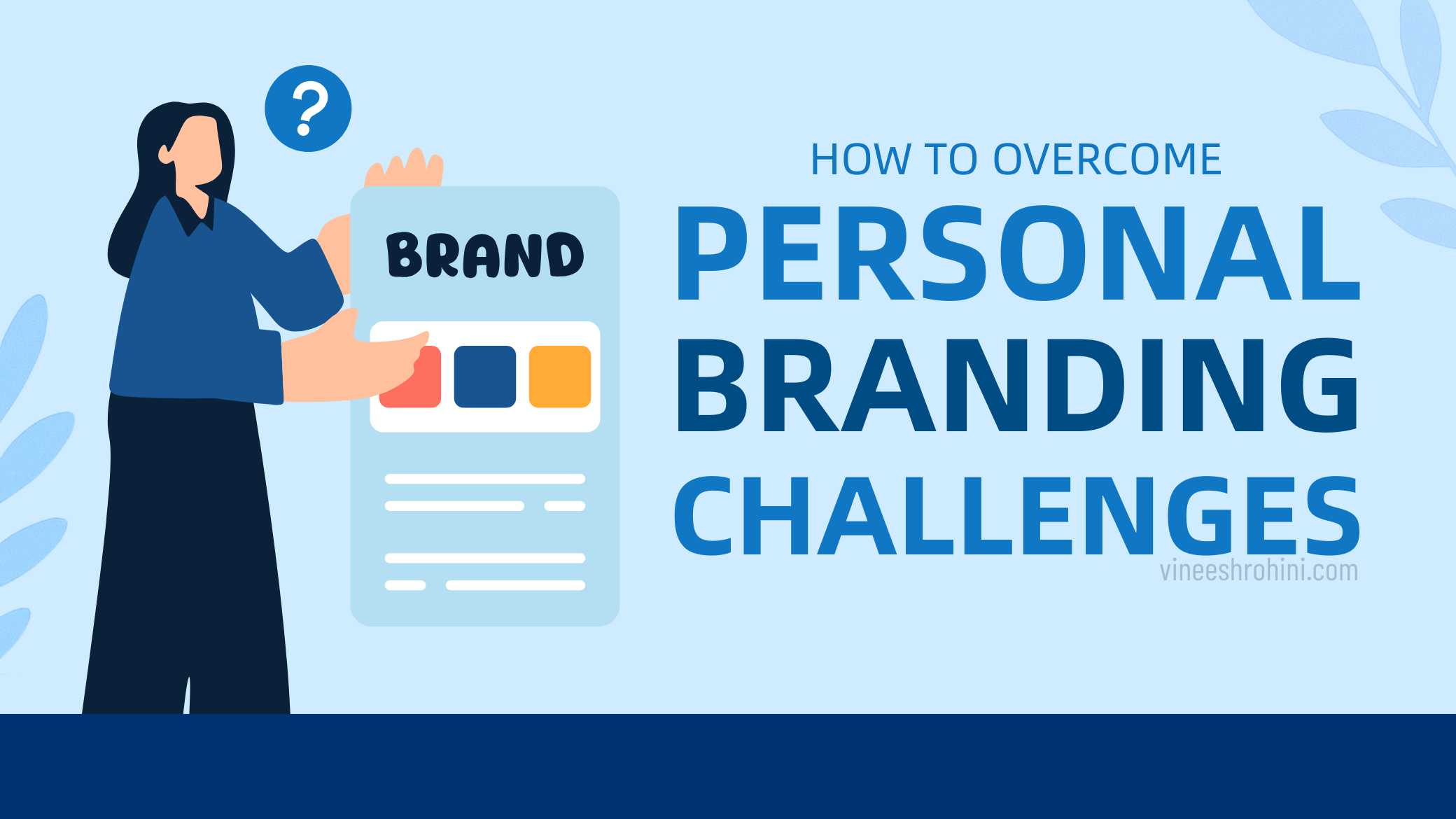 ?

BRAND

HOW TO OVERCOME
PERSONAL
BRANDING
CHALLENGES

vineeshrohini.com